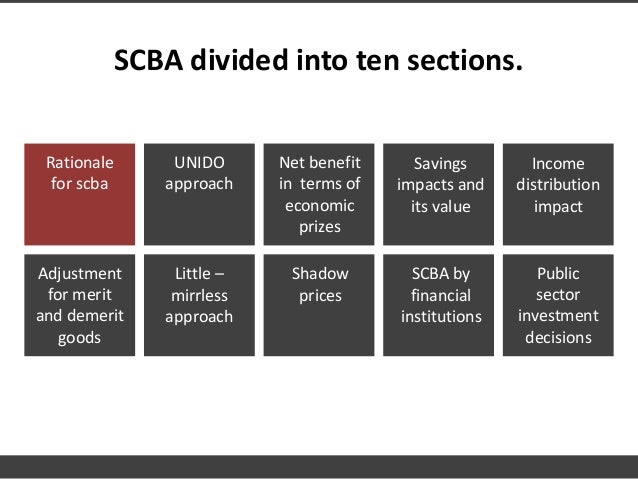 SCBA divided into ten sections.

Rationale for scba

UNIDO approach

Net benefit in terms of economic prizes

Savings impacts and its value

Income distribution impact

Adjustment for merit and demerit goods

Little – mirrless approach

Shadow prices

SCBA by financial institutions

Public sector investment decisions